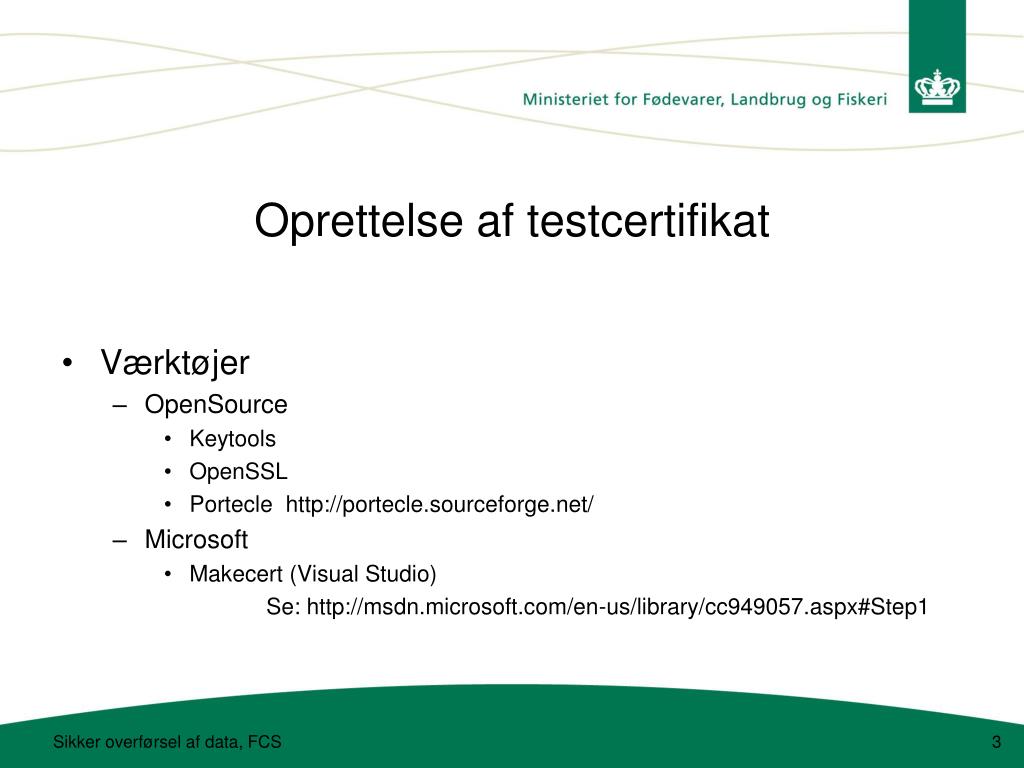 Ministeriet for Fødevarer, Landbrug og Fiskeri

Oprettelse af testcertifikat

• Værktøjer
– OpenSource
• Keytools
• OpenSSL
• Portecle http://portecle.sourceforge.net/
– Microsoft
• Makecert (Visual Studio)
Se: http://msdn.microsoft.com/en-us/library/cc949057.aspx#Step1

Sikker overførsel af data, FCS

3